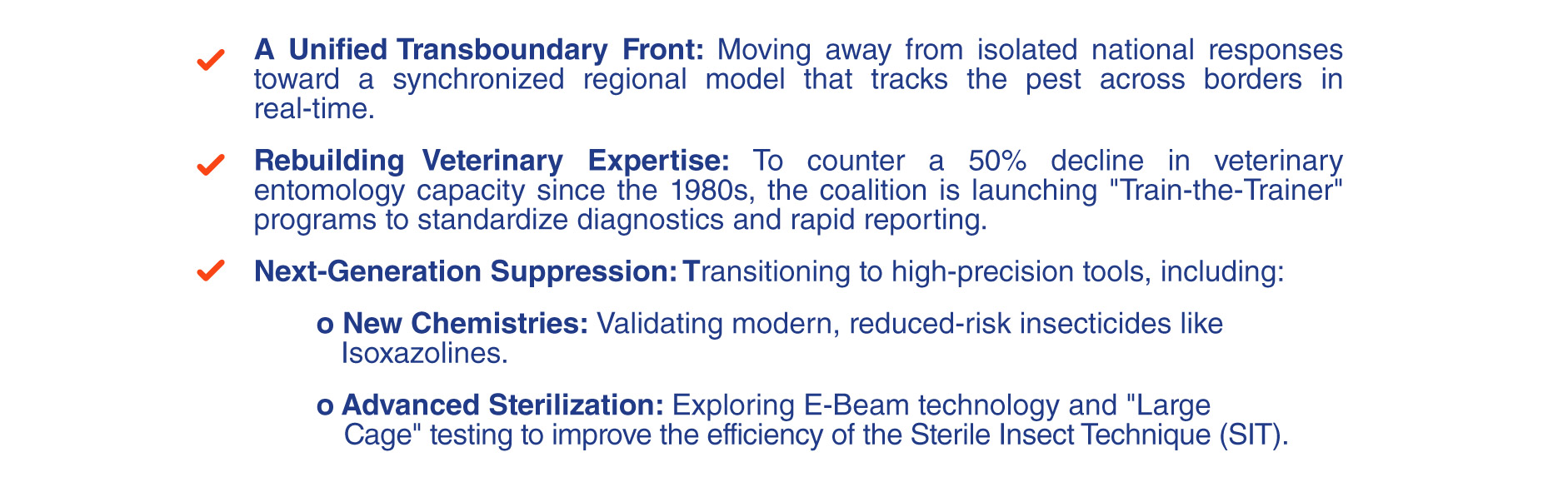 A Unified Transboundary Front: Moving away from isolated national responses toward a synchronized regional model that tracks the pest across borders in real-time.

Rebuilding Veterinary Expertise: To counter a 50% decline in veterinary entomology capacity since the 1980s, the coalition is launching "Train-the-Trainer" programs to standardize diagnostics and rapid reporting.

Next-Generation Suppression: Transitioning to high-precision tools, including:

o New Chemistries: Validating modern, reduced-risk insecticides like Isoxazolines.

o Advanced Sterilization: Exploring E-Beam technology and "Large Cage" testing to improve the efficiency of the Sterile Insect Technique (SIT).